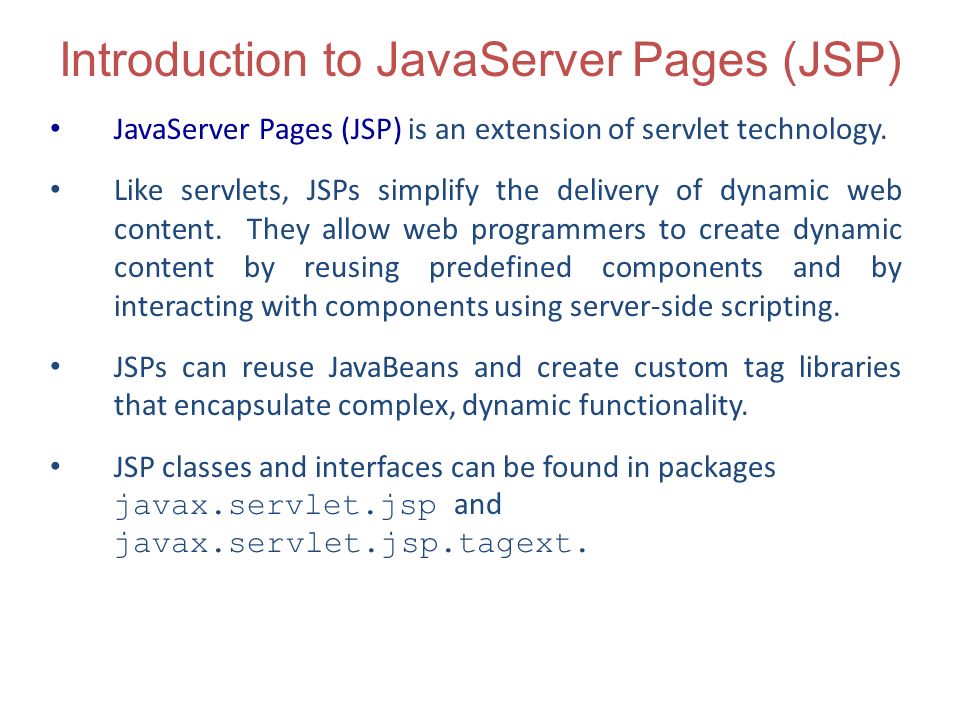 Introduction to JavaServer Pages (JSP)

• JavaServer Pages (JSP) is an extension of servlet technology.

• Like servlets, JSPs simplify the delivery of dynamic web content. They allow web programmers to create dynamic content by reusing predefined components and by interacting with components using server-side scripting.

• JSPs can reuse JavaBeans and create custom tag libraries that encapsulate complex, dynamic functionality.

• JSP classes and interfaces can be found in packages javax.servlet.jsp and javax.servlet.jsp.tagext.